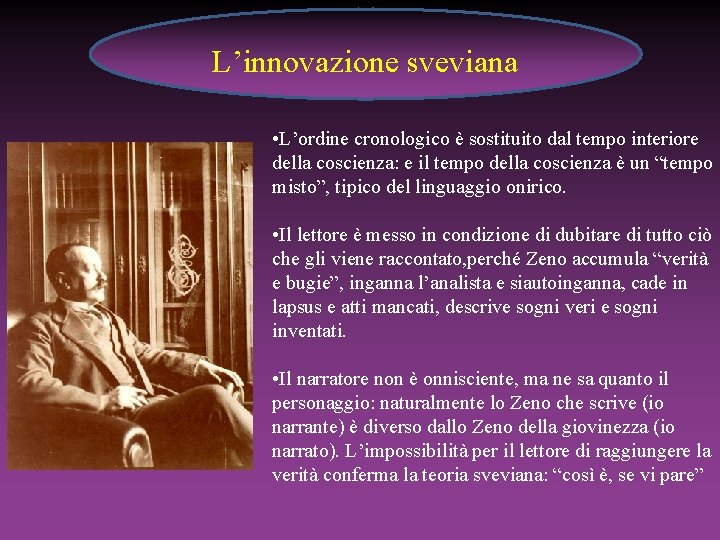 L’innovazione sveviana

•L’ordine cronologico è sostituito dal tempo interiore della coscienza: e il tempo della coscienza è un “tempo misto”, tipico del linguaggio onirico.

•Il lettore è messo in condizione di dubitare di tutto ciò che gli viene raccontato,perché Zeno accumula “verità e bugie”, inganna l’analista e siautoinganna, cade in lapsus e atti mancati, descrive sogni veri e sogni inventati.

•Il narratore non è onnisciente, ma ne sa quanto il personaggio: naturalmente lo Zeno che scrive (io narrante) è diverso dallo Zeno della giovinezza (io narrato). L’impossibilità per il lettore di raggiungere la verità conferma la teoria sveviana: “così è, se vi pare”